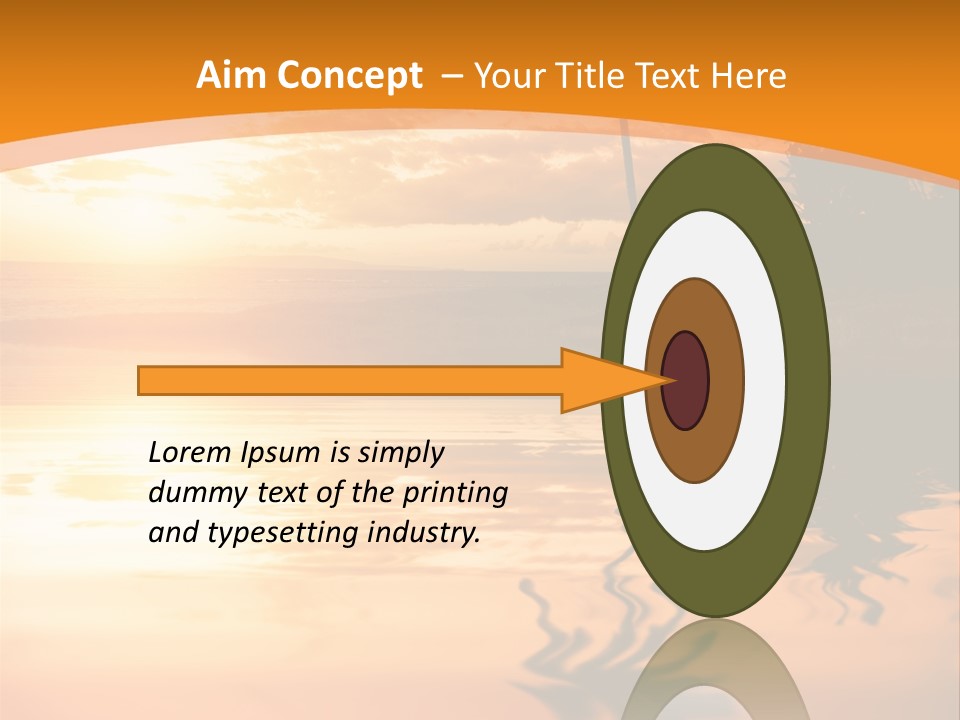 Aim Concept – Your Title Text Here

Lorem Ipsum is simply dummy text of the printing and typesetting industry.